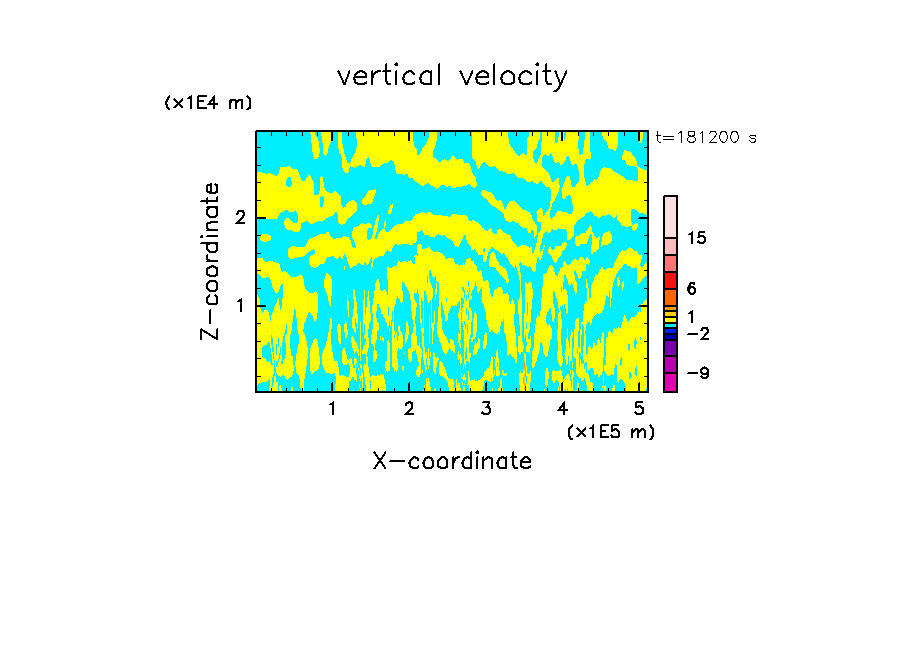 vertical velocity

(x1E4 m)

t=181200 s

Z-coordinate

2

1

15

6

1

−2

−9

1 2 3 4 5

(x1E5 m)

X-coordinate